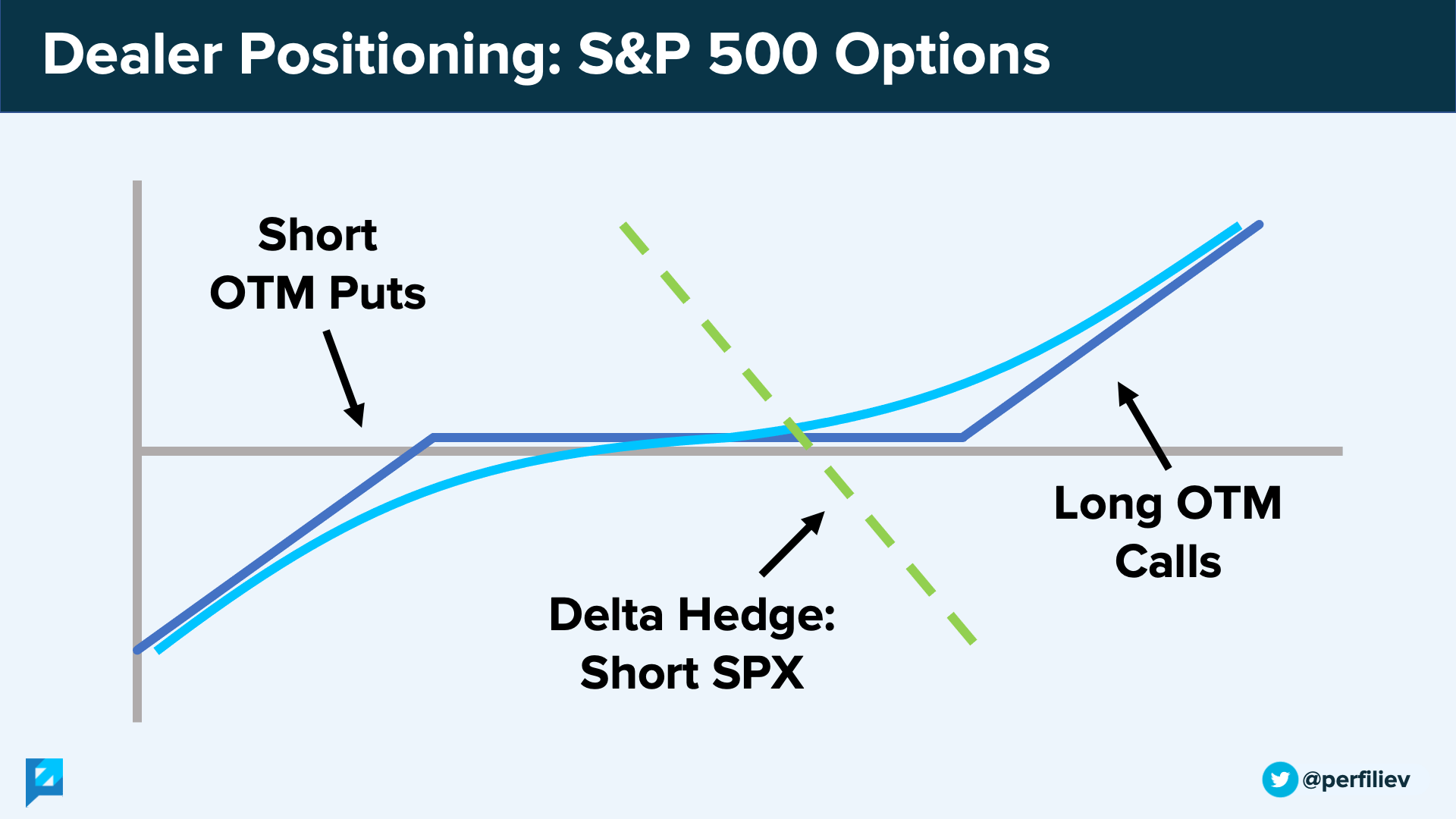 Dealer Positioning: S&P 500 Options

Short OTM Puts

Long OTM Calls

Delta Hedge: Short SPX

@perfiliev